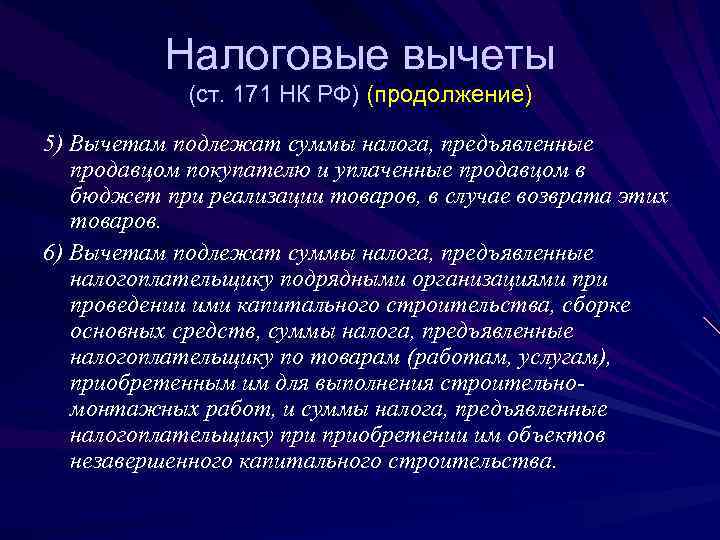 Налоговые вычеты
(ст. 171 НК РФ) (продолжение)

5) Вычетам подлежат суммы налога, предъявленные продавцом покупателю и уплаченные продавцом в бюджет при реализации товаров, в случае возврата этих товаров.

6) Вычетам подлежат суммы налога, предъявленные налогоплательщику подрядными организациями при проведении ими капитального строительства, сборке основных средств, суммы налога, предъявленные налогоплательщику по товарам (работам, услугам), приобретенным им для выполнения строительно-монтажных работ, и суммы налога, предъявленные налогоплательщику при приобретении им объектов незавершенного капитального строительства.